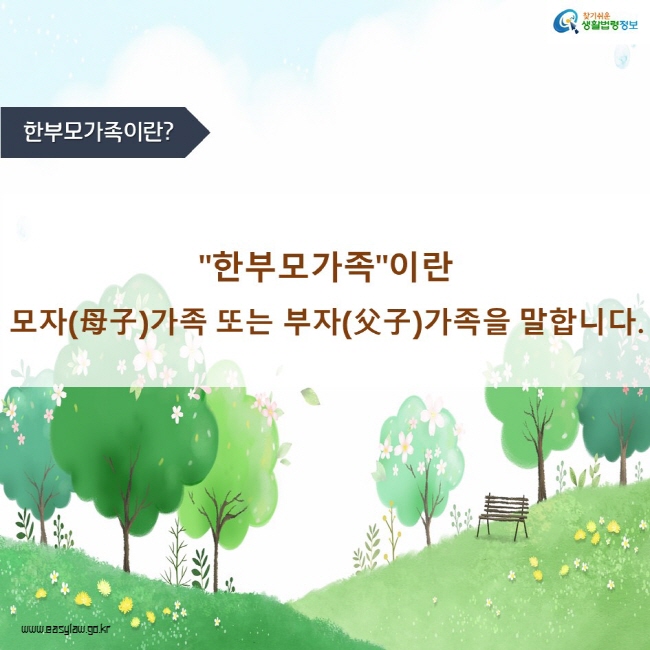 찾기쉬운 생활법령정보

한부모가족이란?

"한부모가족"이란
모자(母子)가족 또는 부자(父子)가족을 말합니다.

www.easylaw.go.kr